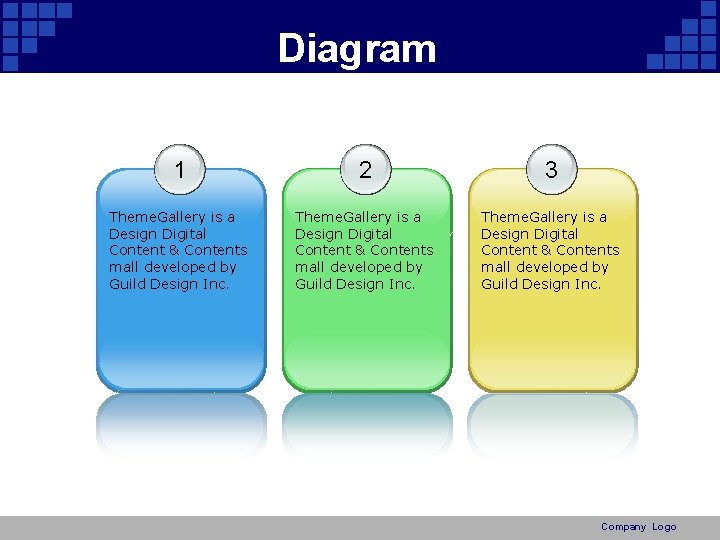 Diagram

1

ThemeGallery is a Design Digital Content & Contents mall developed by Guild Design Inc.

2

ThemeGallery is a Design Digital Content & Contents mall developed by Guild Design Inc.

3

ThemeGallery is a Design Digital Content & Contents mall developed by Guild Design Inc.

Company Logo